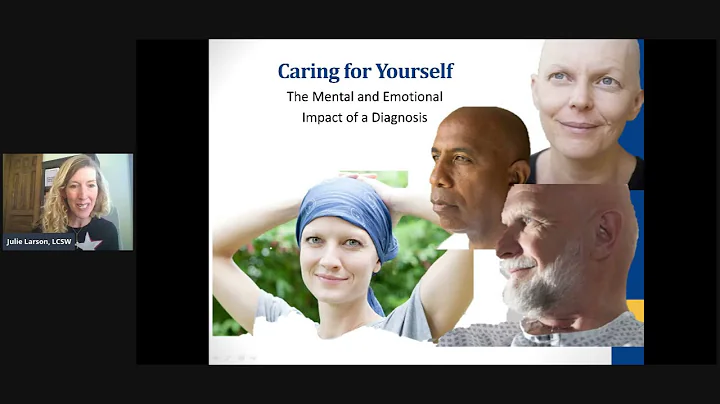 Julie Larson, LCSW

Caring for Yourself

The Mental and Emotional Impact of a Diagnosis